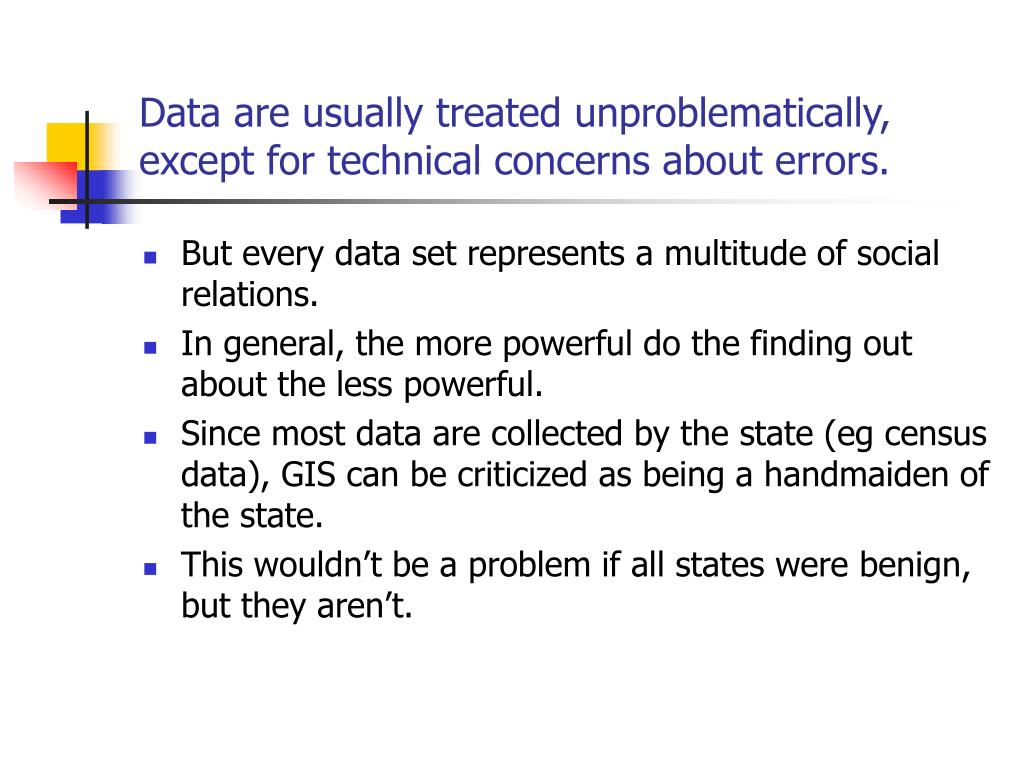 Data are usually treated unproblematically, except for technical concerns about errors.

- But every data set represents a multitude of social relations.
- In general, the more powerful do the finding out about the less powerful.
- Since most data are collected by the state (eg census data), GIS can be criticized as being a handmaiden of the state.
- This wouldn’t be a problem if all states were benign, but they aren’t.